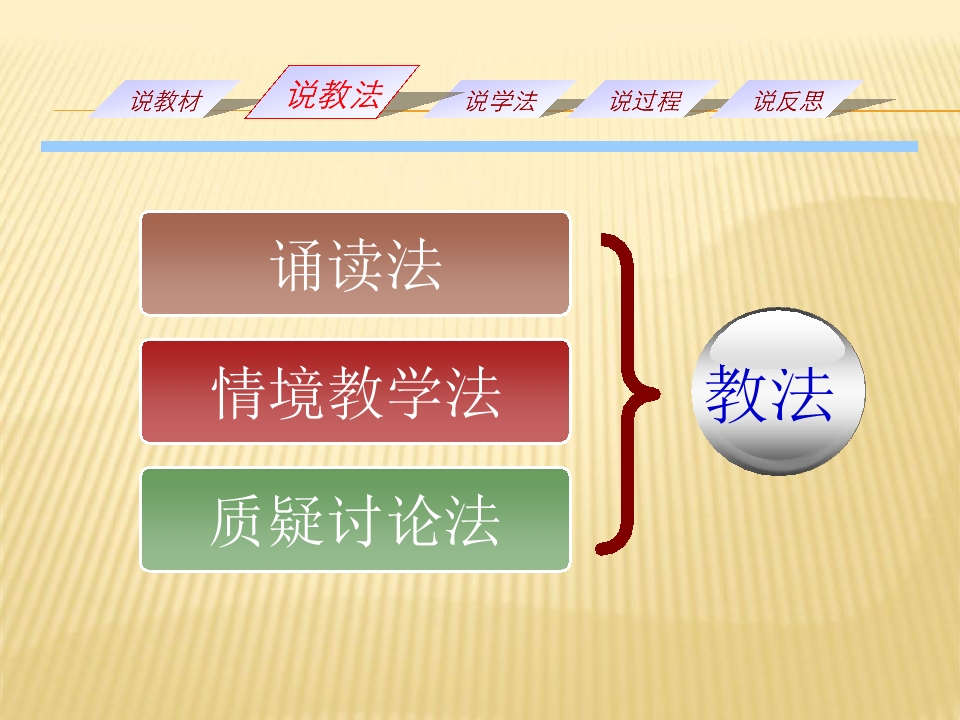 说教材 说教法 说学法 说过程 说反思

诵读法

情境教学法

质疑讨论法

教法